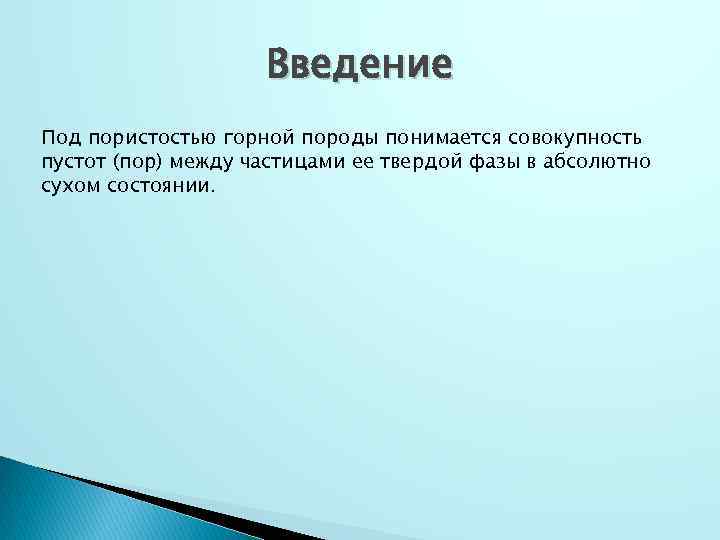 Введение

Под пористостью горной породы понимается совокупность пустот (пор) между частицами ее твердой фазы в абсолютно сухом состоянии.